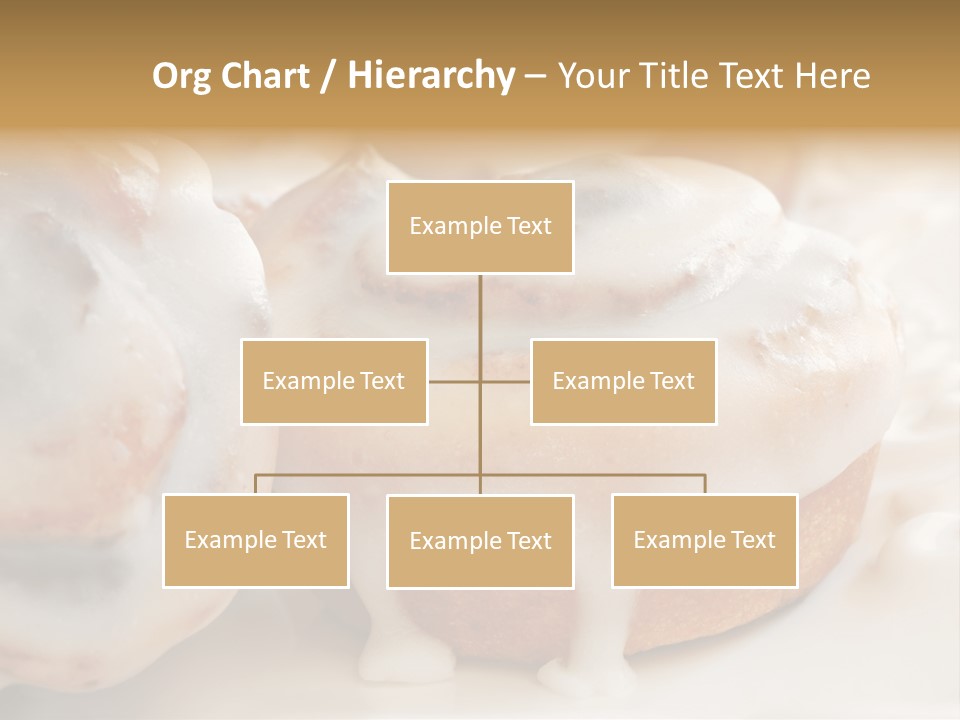 Org Chart / Hierarchy – Your Title Text Here

Example Text

Example Text

Example Text

Example Text

Example Text

Example Text